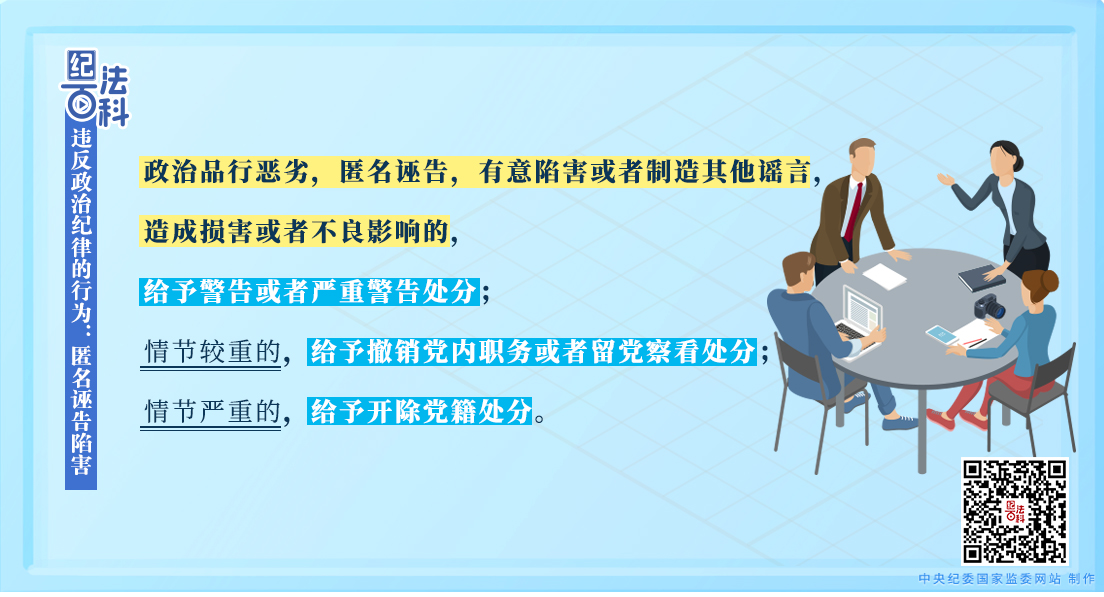 纪法百科

违反政治纪律的行为：匿名诬告陷害

政治品行恶劣，匿名诬告，有意陷害或者制造其他谣言，

造成损害或者不良影响的，

给予警告或者严重警告处分；

情节较重的，给予撤销党内职务或者留党察看处分；

情节严重的，给予开除党籍处分。

中央纪委国家监委网站 制作